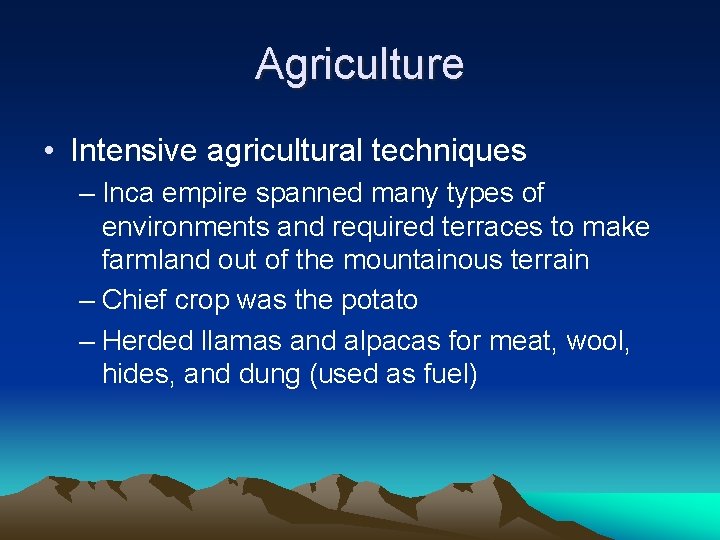 Agriculture

• Intensive agricultural techniques
– Inca empire spanned many types of environments and required terraces to make farmland out of the mountainous terrain
– Chief crop was the potato
– Herded llamas and alpacas for meat, wool, hides, and dung (used as fuel)